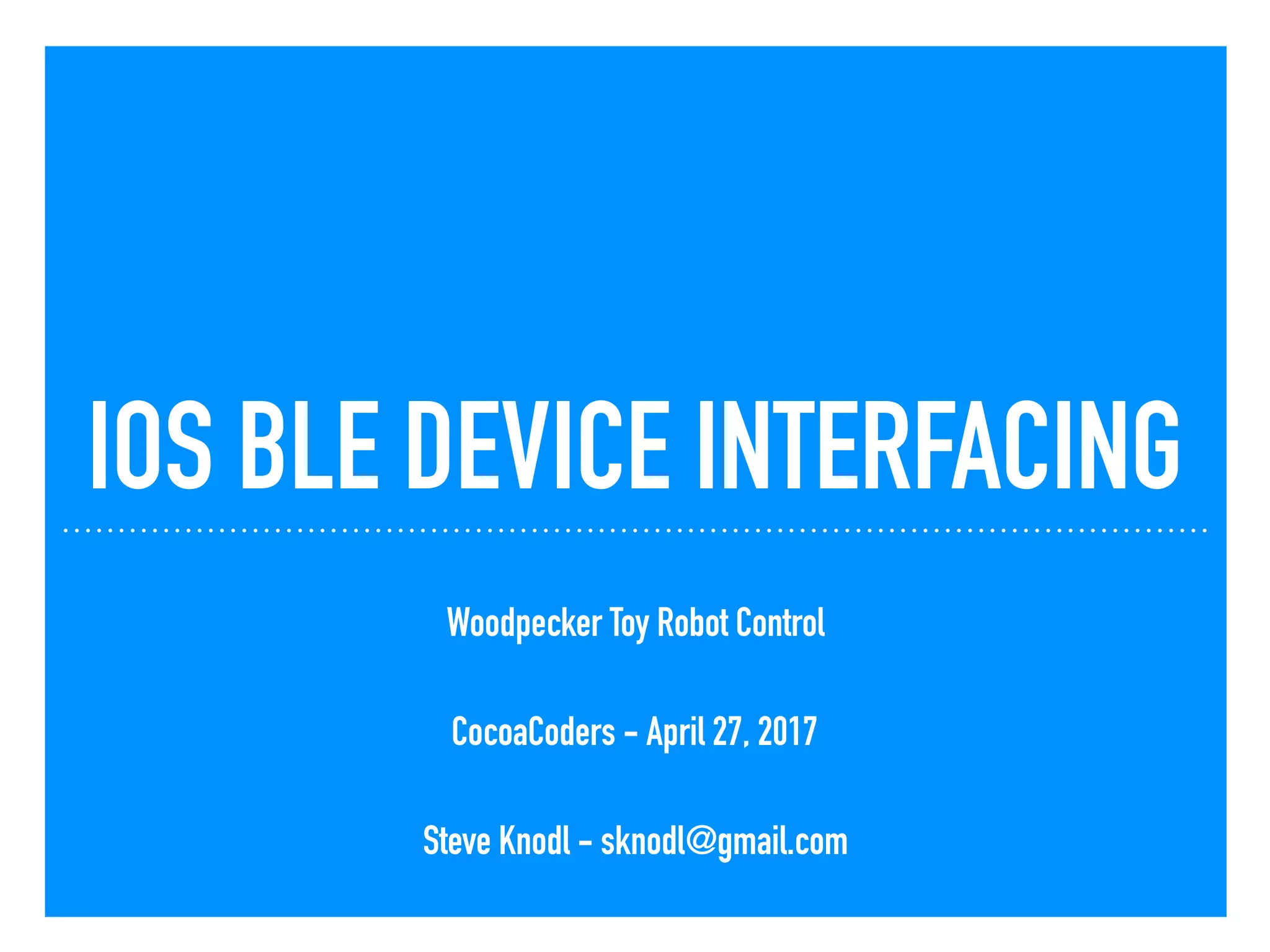 IOS BLE DEVICE INTERFACING

Woodpecker Toy Robot Control

CocoaCoders - April 27, 2017

Steve Knodl - sknodl@gmail.com